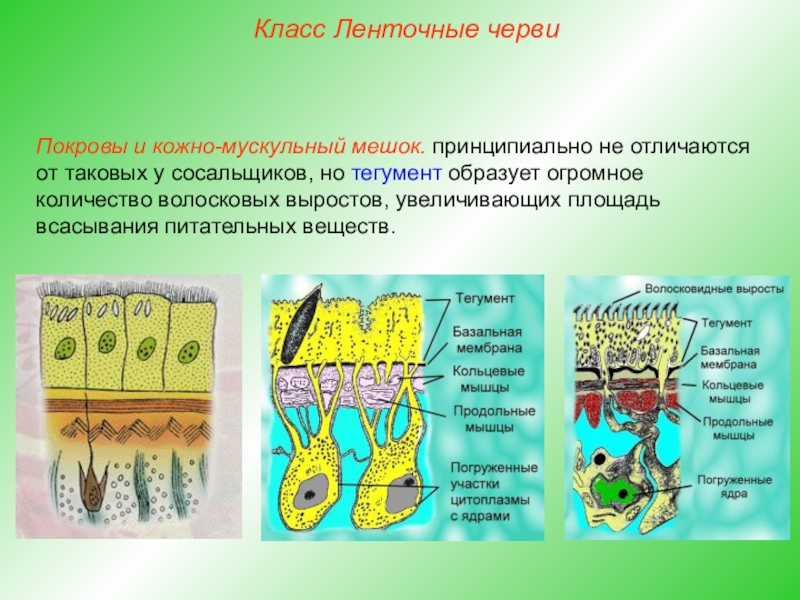 Класс Ленточные черви

Покровы и кожно-мускульный мешок. принципиально не отличаются от таковых у сосальщиков, но тегумент образует огромное количество волосковых выростов, увеличивающих площадь всасывания питательных веществ.

Тегумент
Базальная мембрана
Кольцевые мышцы
Продольные мышцы
Погруженные участки цитоплазмы с ядрами

Волосковидные выросты
Тегумент
Базальная мембрана
Кольцевые мышцы
Продольные мышцы
Погруженные ядра